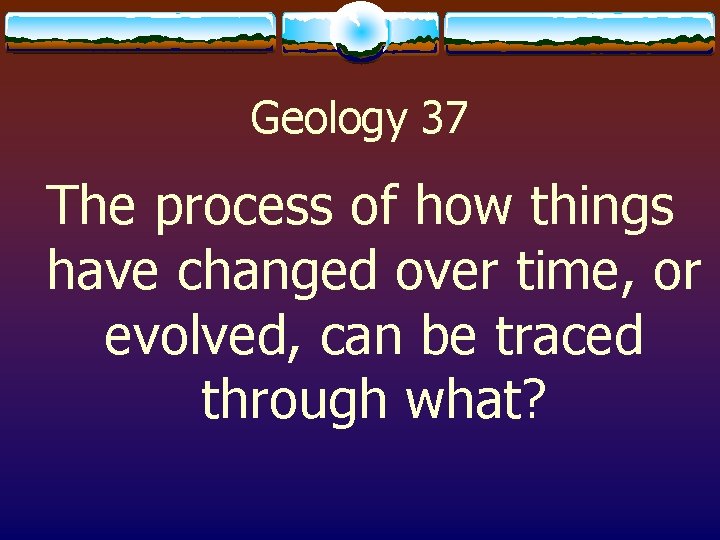 Geology 37

The process of how things have changed over time, or evolved, can be traced through what?